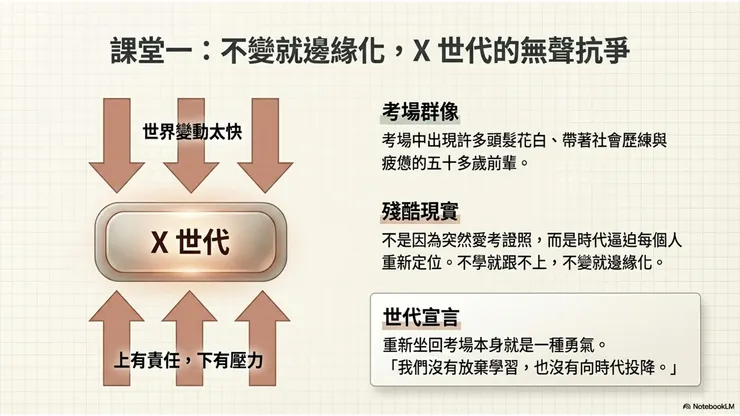 課堂一：不變就邊緣化，X 世代的無聲抗爭

世界變動太快

X 世代

上有責任，下有壓力

考場群像

考場中出現許多頭髮花白、帶著社會歷練與疲憊的五十多歲前輩。

殘酷現實

不是因為突然愛考證照，而是時代逼迫每個人重新定位。不學就跟不上，不變就邊緣化。

世代宣言

重新坐回考場本身就是一種勇氣。
「我們沒有放棄學習，也沒有向時代投降。」

NotebookLM